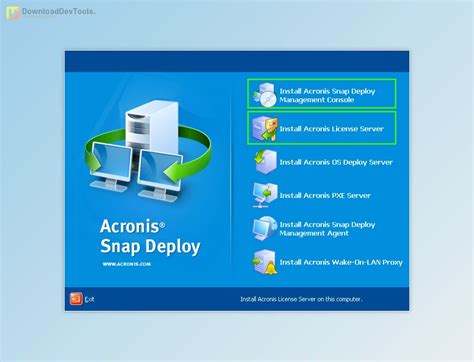 DownloadDevTools.

Acronis®
Snap Deploy

WWW.ACRONIS.COM

Install Acronis Snap Deploy Management Console

Install Acronis License Server

Install Acronis OS Deploy Server

Install Acronis PXE Server

Install Acronis Snap Deploy Management Agent

Install Acronis Wake-On-LAN Proxy

Exit

Install Acronis License Server on this computer.